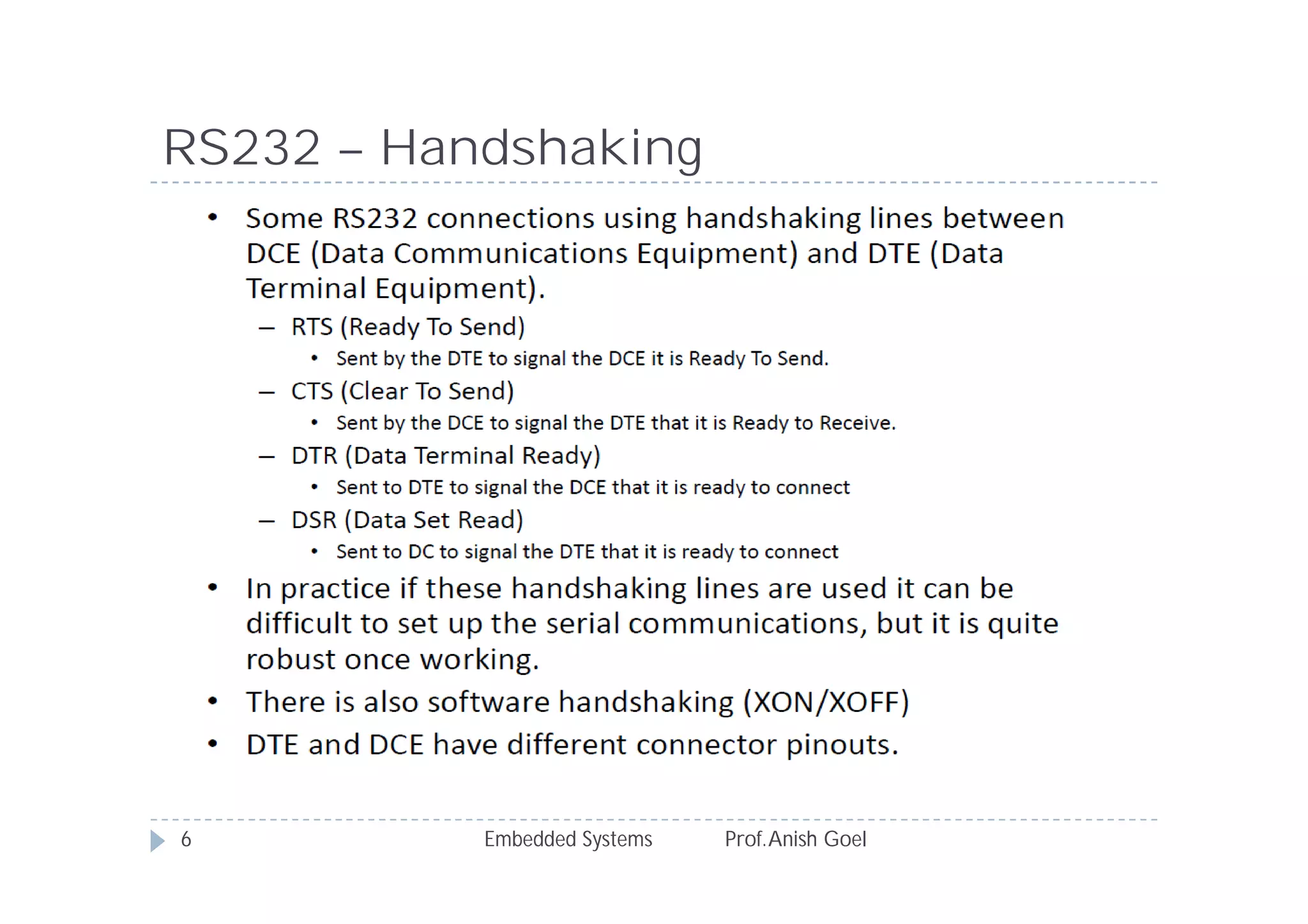 RS232 – Handshaking

• Some RS232 connections using handshaking lines between DCE (Data Communications Equipment) and DTE (Data Terminal Equipment).
  – RTS (Ready To Send)
    • Sent by the DTE to signal the DCE it is Ready To Send.
  – CTS (Clear To Send)
    • Sent by the DCE to signal the DTE that it is Ready to Receive.
  – DTR (Data Terminal Ready)
    • Sent to DTE to signal the DCE that it is ready to connect
  – DSR (Data Set Read)
    • Sent to DC to signal the DTE that it is ready to connect
• In practice if these handshaking lines are used it can be difficult to set up the serial communications, but it is quite robust once working.
• There is also software handshaking (XON/XOFF)
• DTE and DCE have different connector pinouts.

6 Embedded Systems Prof. Anish Goel